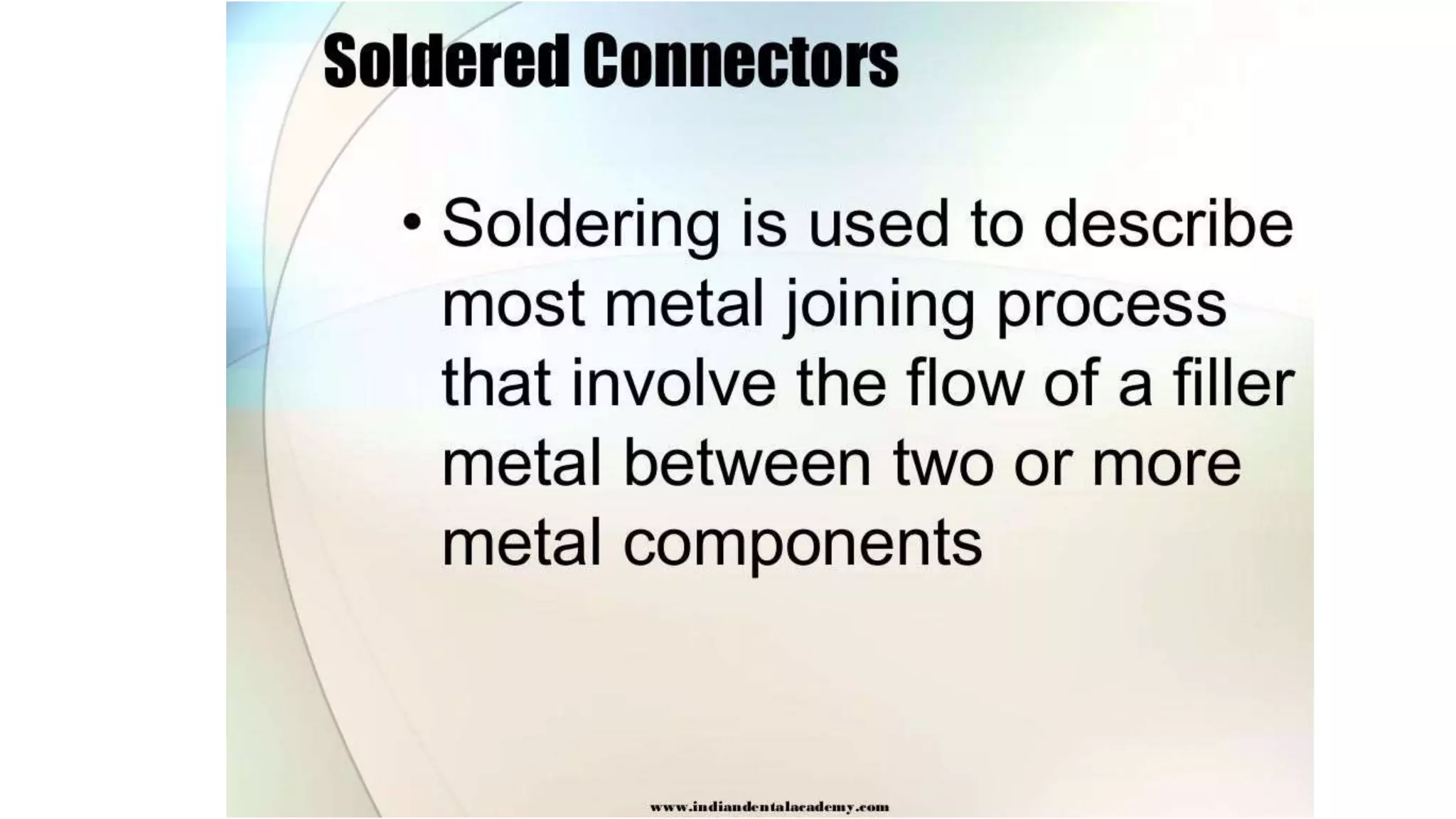 Soldered Connectors

• Soldering is used to describe most metal joining process that involve the flow of a filler metal between two or more metal components

www.indiandentalacademy.com